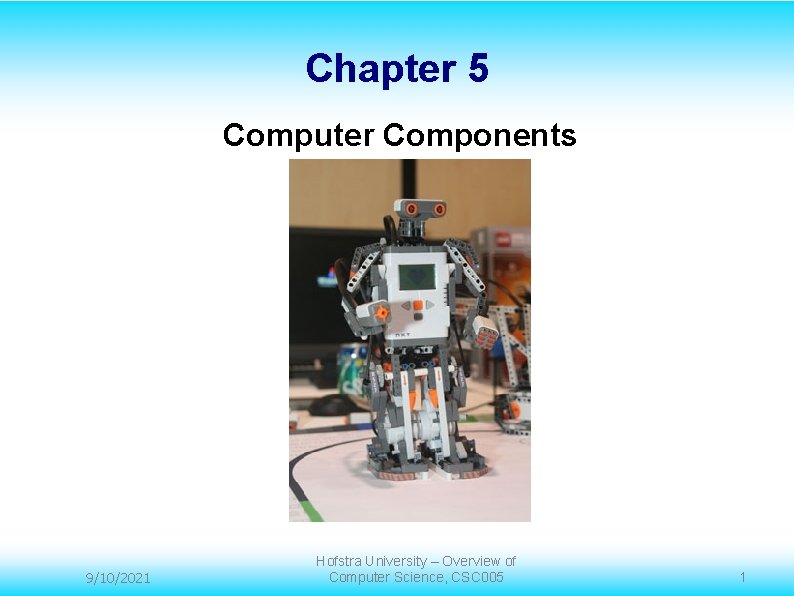 Chapter 5

Computer Components

NXT

9/10/2021

Hofstra University – Overview of Computer Science, CSC005

1